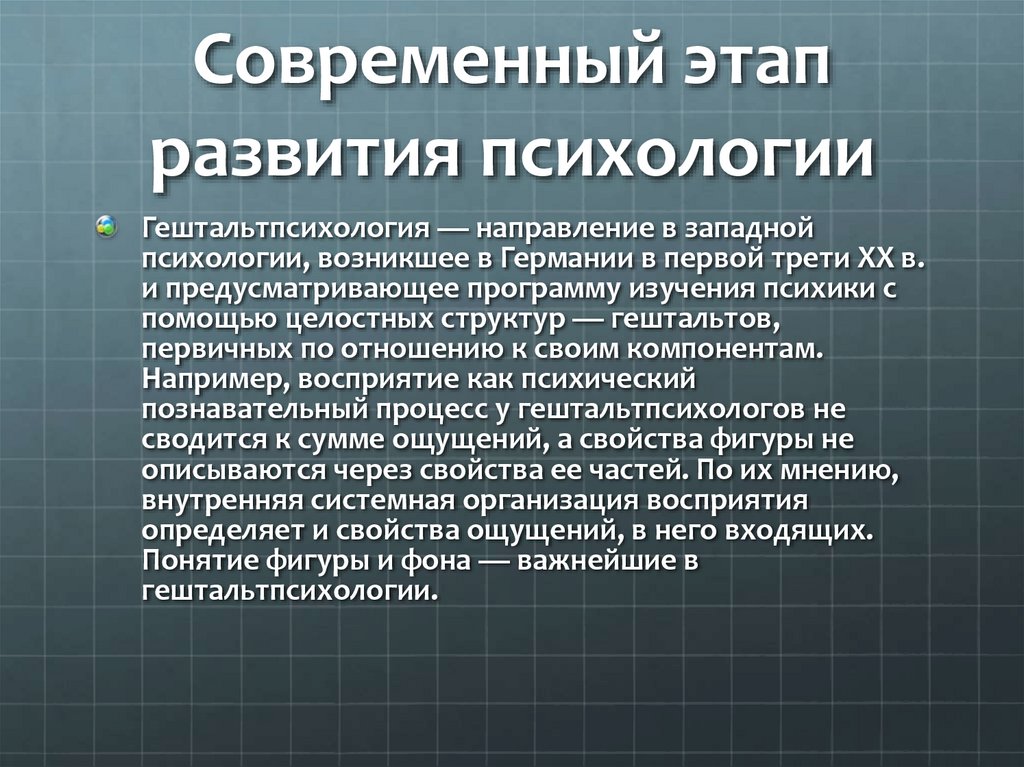 Современный этап развития психологии

Гештальтпсихология — направление в западной психологии, возникшее в Германии в первой трети XX в. и предусматривающее программу изучения психики с помощью целостных структур — гештальтов, первичных по отношению к своим компонентам. Например, восприятие как психический познавательный процесс у гештальтпсихологов не сводится к сумме ощущений, а свойства фигуры не описываются через свойства ее частей. По их мнению, внутренняя системная организация восприятия определяет и свойства ощущений, в него входящих. Понятие фигуры и фона — важнейшие в гештальтпсихологии.